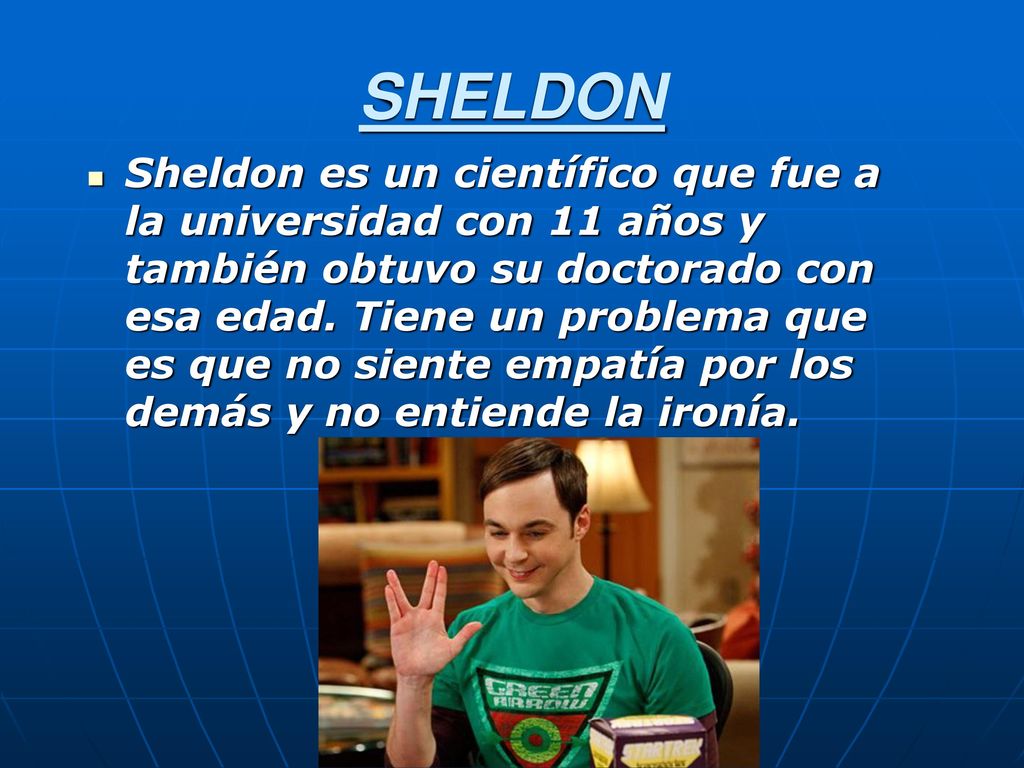 SHELDON

Sheldon es un científico que fue a la universidad con 11 años y también obtuvo su doctorado con esa edad. Tiene un problema que es que no siente empatía por los demás y no entiende la ironía.

GREEN ARROW

STAR TREK